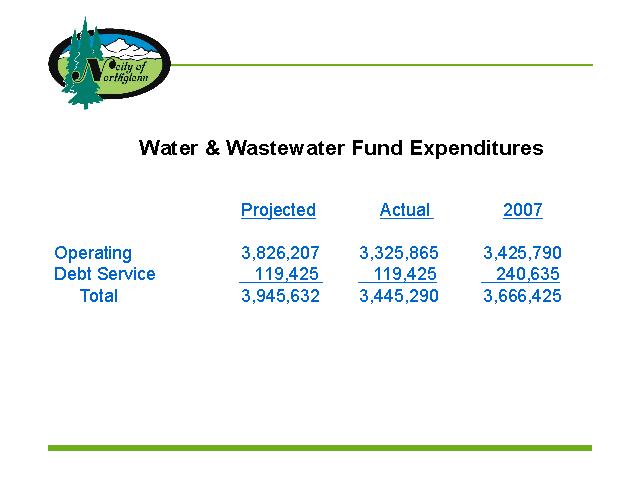 City of Northglenn

Water & Wastewater Fund Expenditures

| | Projected | Actual | 2007 |
|---|---|---|---|
| Operating | 3,826,207 | 3,325,865 | 3,425,790 |
| Debt Service | 119,425 | 119,425 | 240,635 |
| Total | 3,945,632 | 3,445,290 | 3,666,425 |